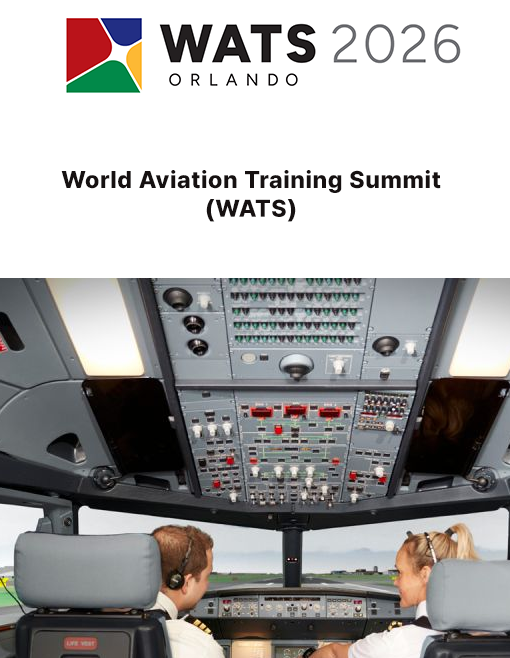 WATS 2026
ORLANDO

World Aviation Training Summit (WATS)

LIFE VEST